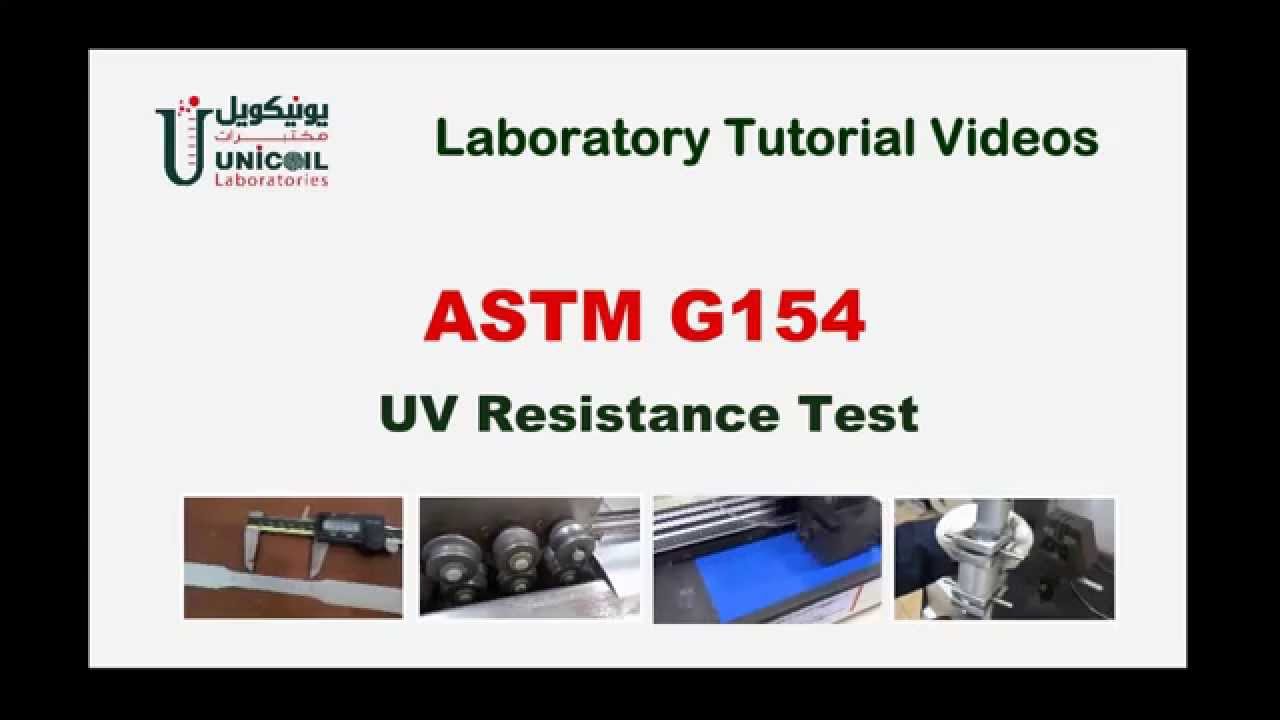 يونيكويل
مختبرات
UNICOIL
Laboratories

Laboratory Tutorial Videos

ASTM G154

UV Resistance Test